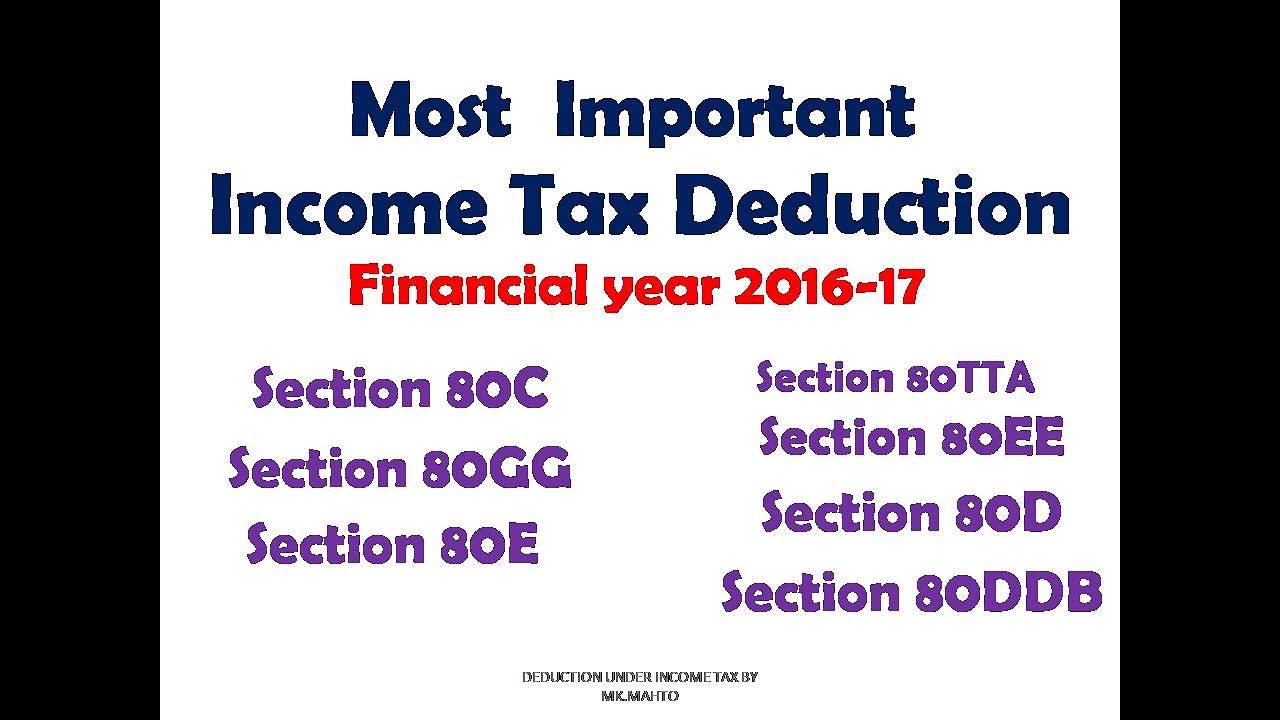 Most Important
Income Tax Deduction
Financial year 2016-17

Section 80C
Section 80GG
Section 80E

Section 80TTA
Section 80EE
Section 80D
Section 80DDB

DEDUCTION UNDER INCOME TAX BY MK.MAHTO